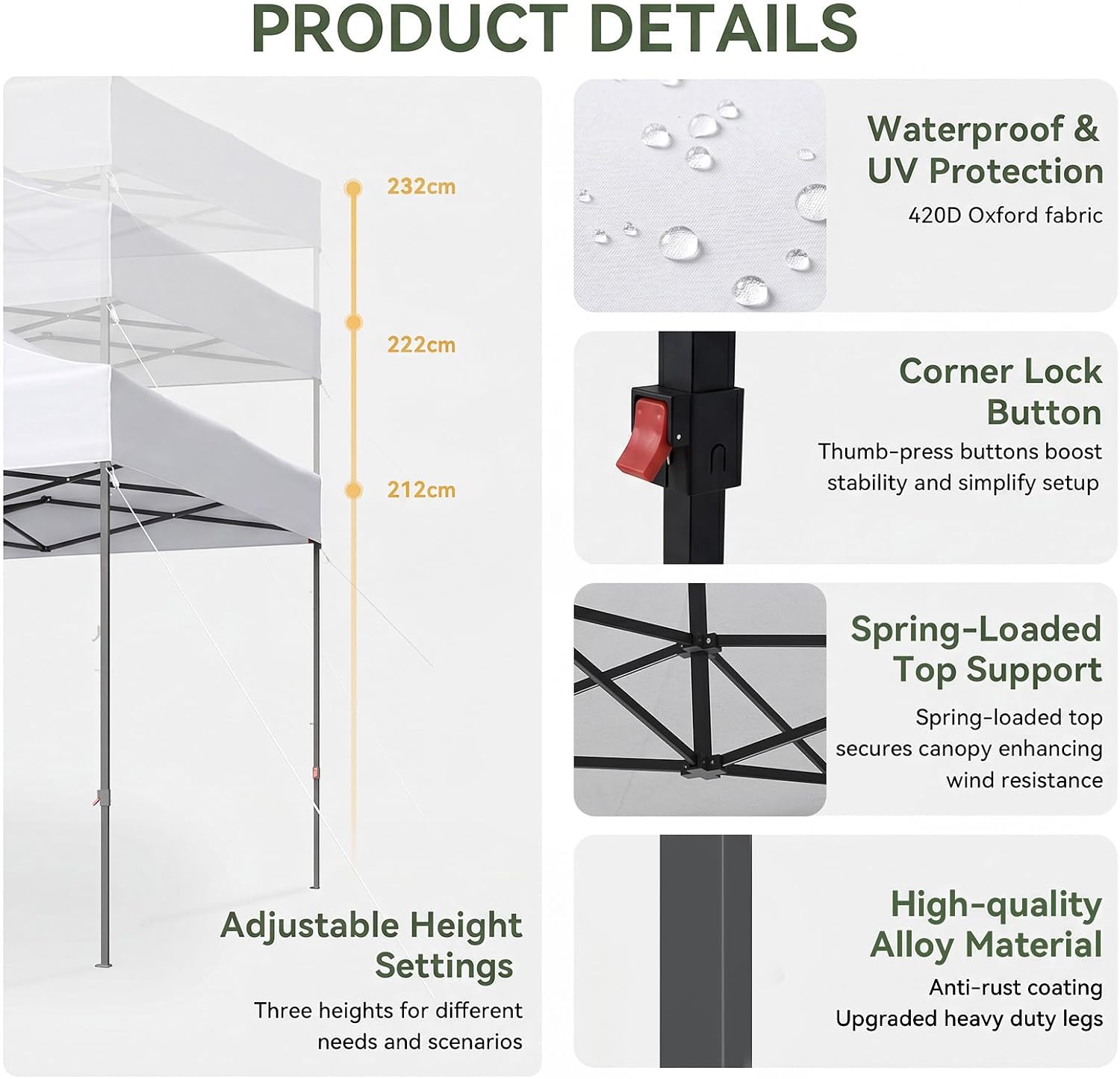 PRODUCT DETAILS

232cm

222cm

212cm

Adjustable Height Settings

Three heights for different needs and scenarios

Waterproof & UV Protection

420D Oxford fabric

Corner Lock Button

Thumb-press buttons boost stability and simplify setup

Spring-Loaded Top Support

Spring-loaded top secures canopy enhancing wind resistance

High-quality Alloy Material

Anti-rust coating
Upgraded heavy duty legs